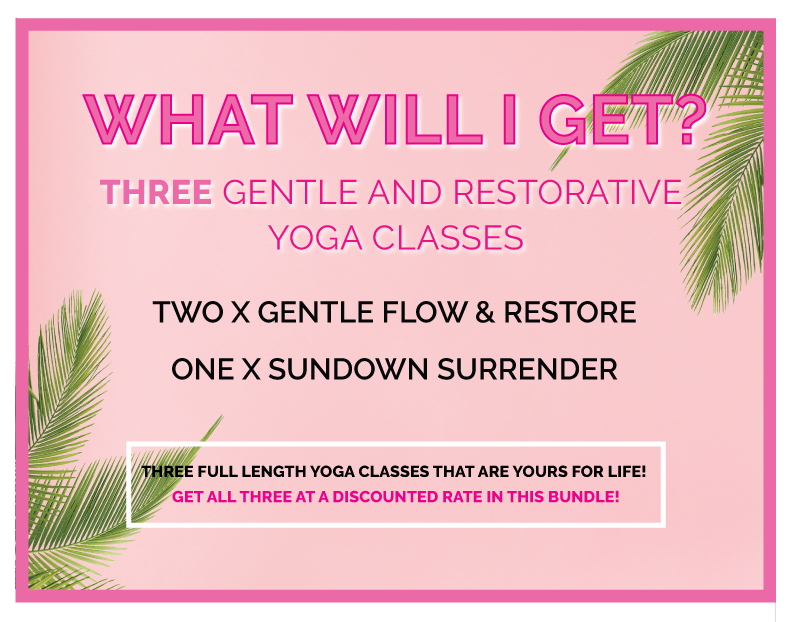 WHAT WILL I GET?

THREE GENTLE AND RESTORATIVE YOGA CLASSES

TWO X GENTLE FLOW & RESTORE

ONE X SUNDOWN SURRENDER

THREE FULL LENGTH YOGA CLASSES THAT ARE YOURS FOR LIFE!
GET ALL THREE AT A DISCOUNTED RATE IN THIS BUNDLE!